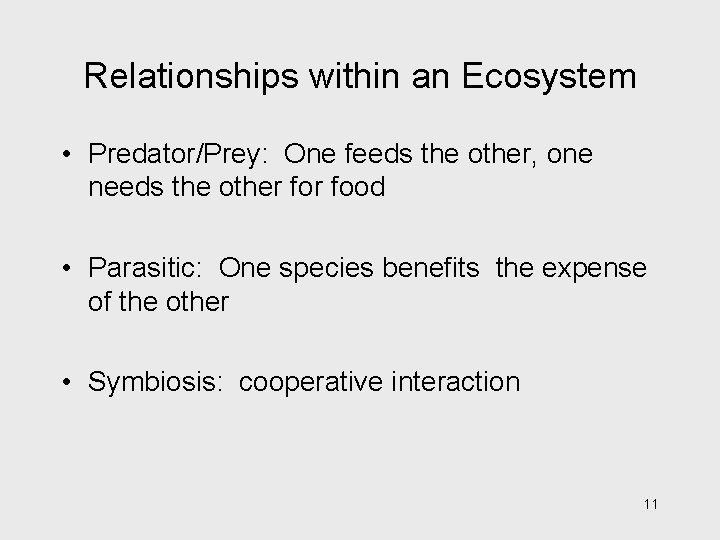 Relationships within an Ecosystem

• Predator/Prey: One feeds the other, one needs the other for food

• Parasitic: One species benefits the expense of the other

• Symbiosis: cooperative interaction

11